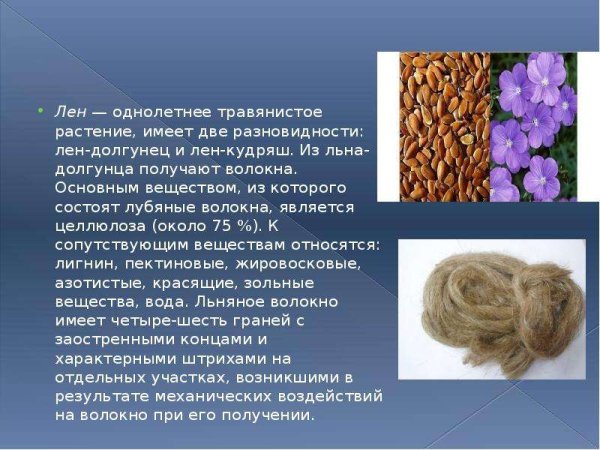 Лен — однолетнее травянистое растение, имеет две разновидности: лен-долгунец и лен-кудряш. Из льна-долгунца получают волокна. Основным веществом, из которого состоят лубяные волокна, является целлюлоза (около 75 %). К сопутствующим веществам относятся: лигнин, пектиновые, жировосковые, азотистые, красящие, зольные вещества, вода. Льняное волокно имеет четыре-шесть граней с заостренными концами и характерными штрихами на отдельных участках, возникшими в результате механических воздействий на волокно при его получении.